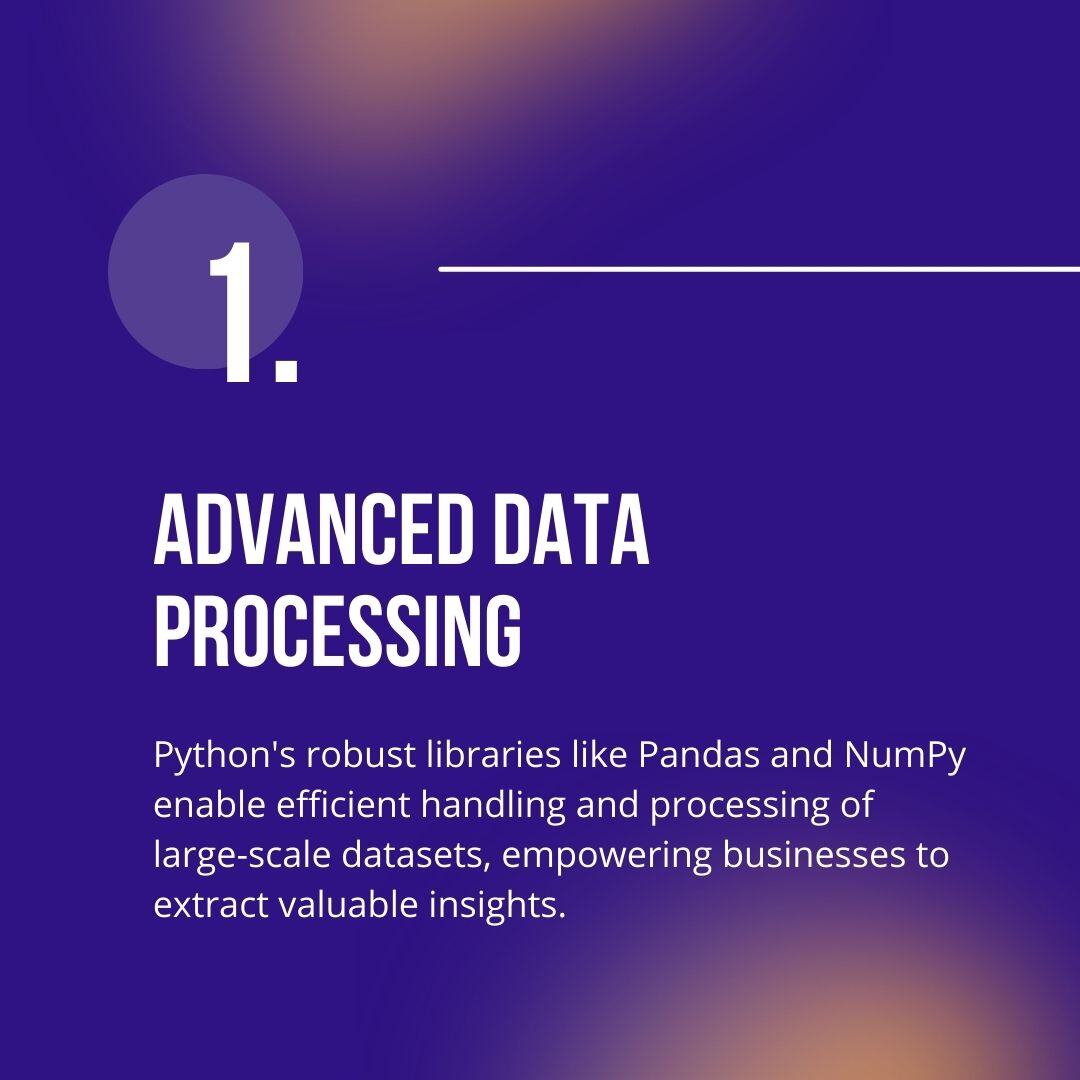 1.

ADVANCED DATA PROCESSING

Python's robust libraries like Pandas and NumPy enable efficient handling and processing of large-scale datasets, empowering businesses to extract valuable insights.